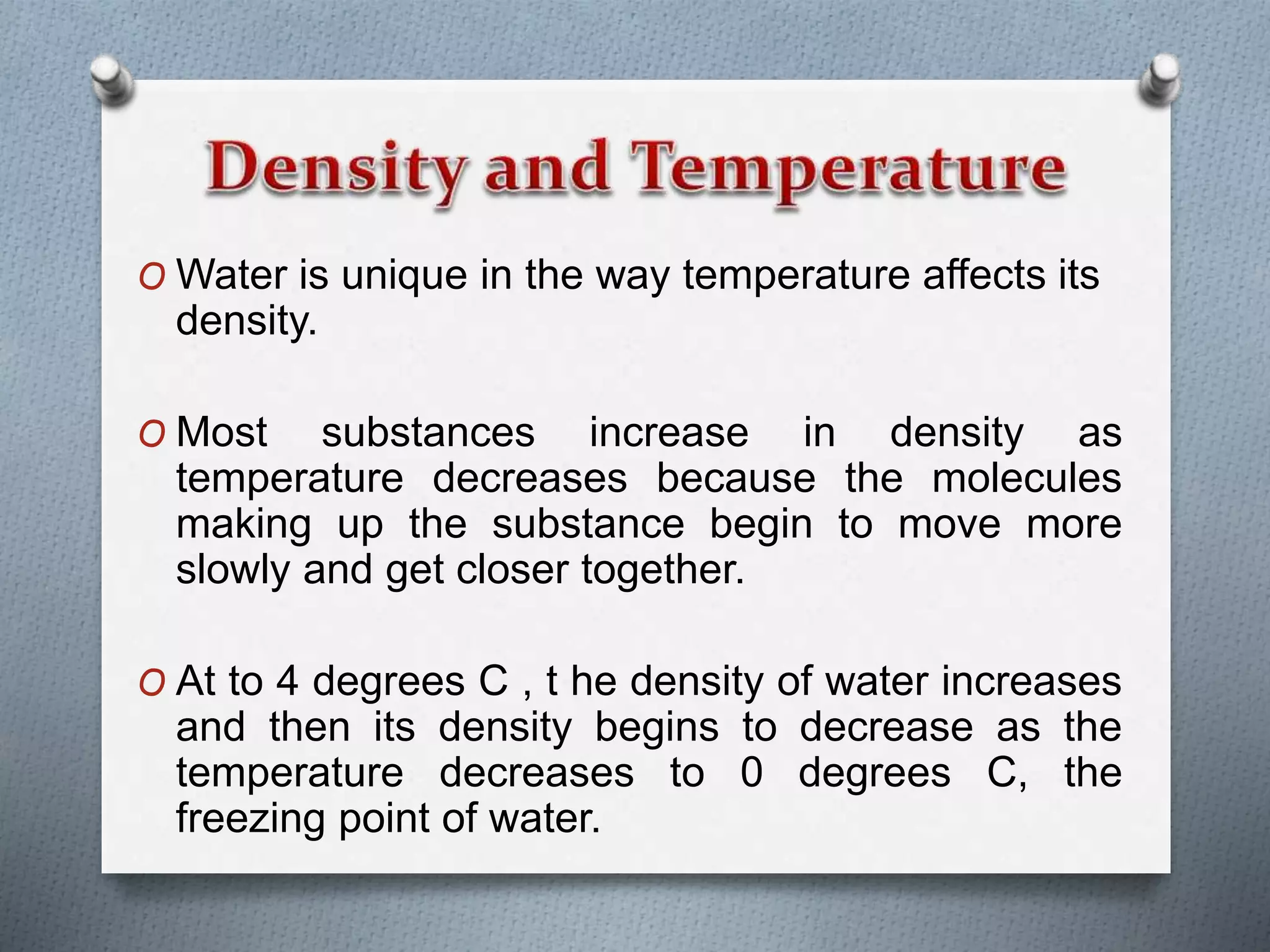 Density and Temperature

O Water is unique in the way temperature affects its density.

O Most substances increase in density as temperature decreases because the molecules making up the substance begin to move more slowly and get closer together.

O At to 4 degrees C , t he density of water increases and then its density begins to decrease as the temperature decreases to 0 degrees C, the freezing point of water.